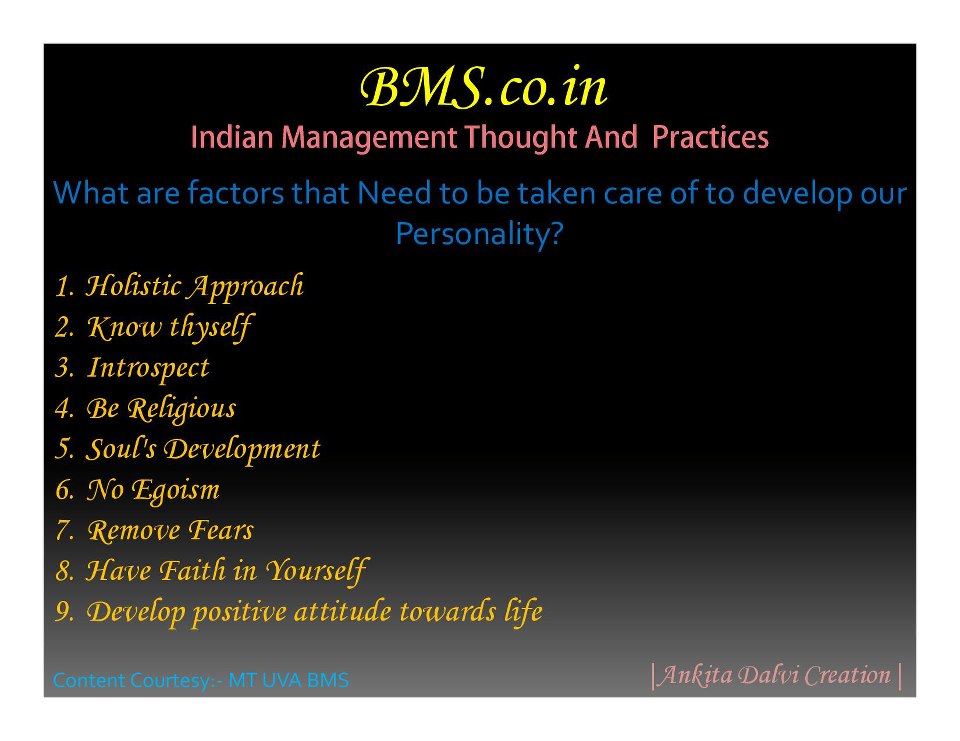 BMS.co.in
Indian Management Thought And Practices

What are factors that Need to be taken care of to develop our Personality?

1. Holistic Approach
2. Know thyself
3. Introspect
4. Be Religious
5. Soul's Development
6. No Egoism
7. Remove Fears
8. Have Faith in Yourself
9. Develop positive attitude towards life

Content Courtesy:- MT UVA BMS

|Ankita Dalvi Creation|